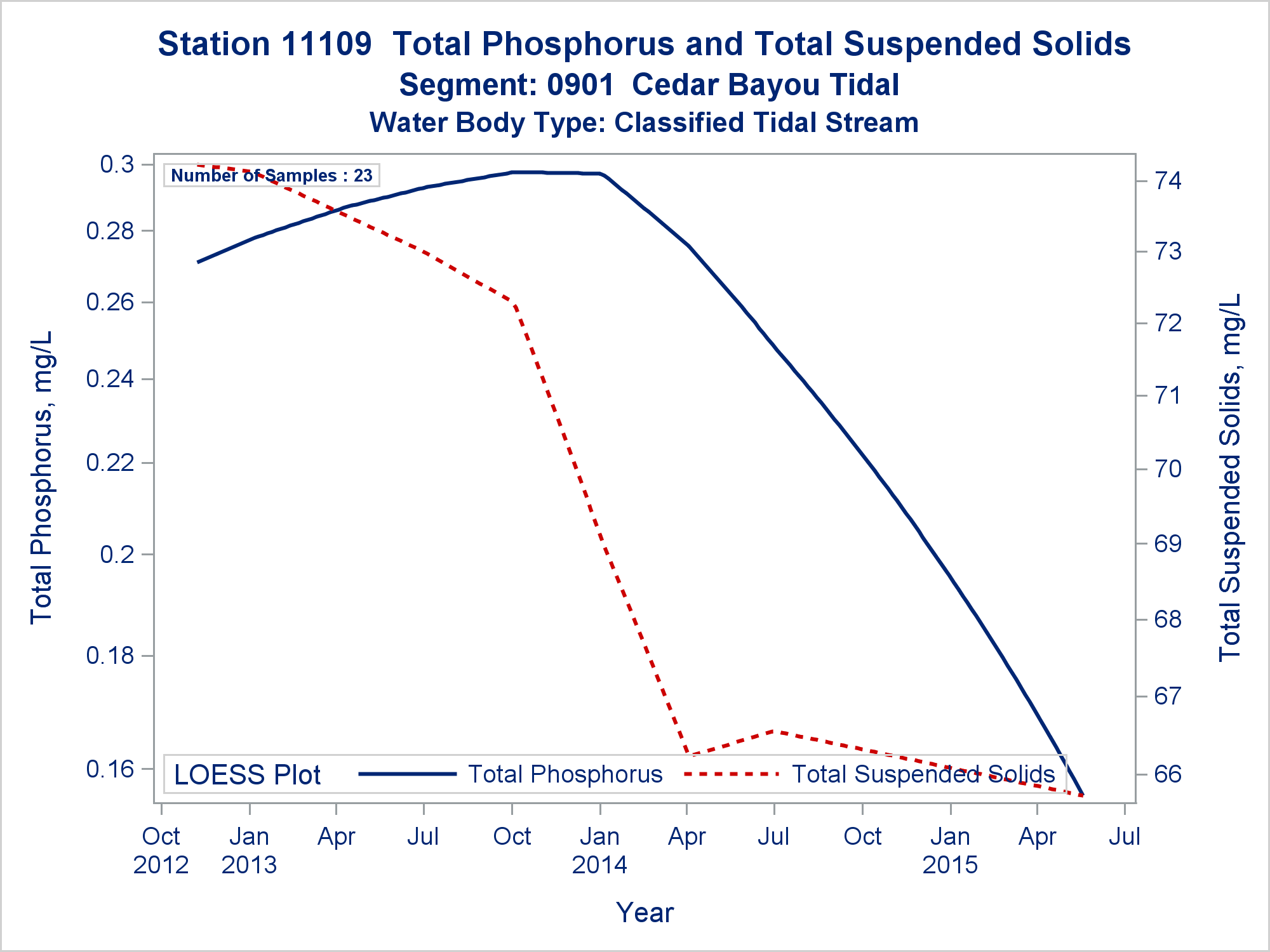 Station 11109  Total Phosphorus and Total Suspended Solids
Segment: 0901  Cedar Bayou Tidal
Water Body Type: Classified Tidal Stream

Number of Samples : 23

Total Phosphorus, mg/L

0.3
0.28
0.26
0.24
0.22
0.2
0.18
0.16

Total Suspended Solids, mg/L

74
73
72
71
70
69
68
67
66

LOESS Plot  Total Phosphorus  Total Suspended Solids

Oct 2012
Jan 2013
Apr
Jul
Oct
Jan 2014
Apr
Jul
Oct
Jan 2015
Apr
Jul

Year